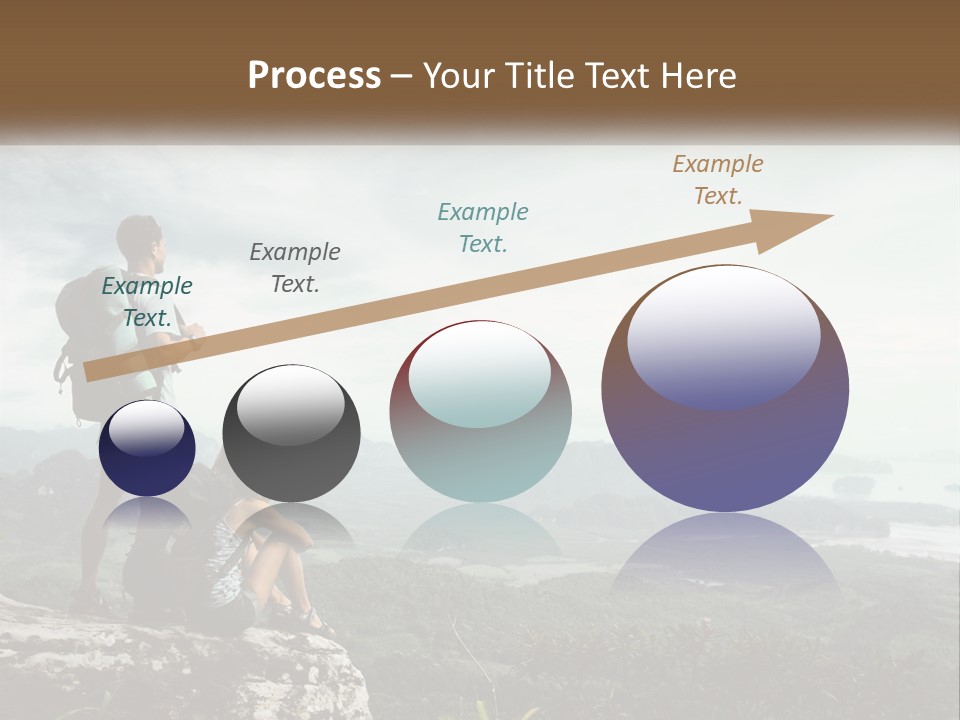 Process – Your Title Text Here

Example Text.

Example Text.

Example Text.

Example Text.